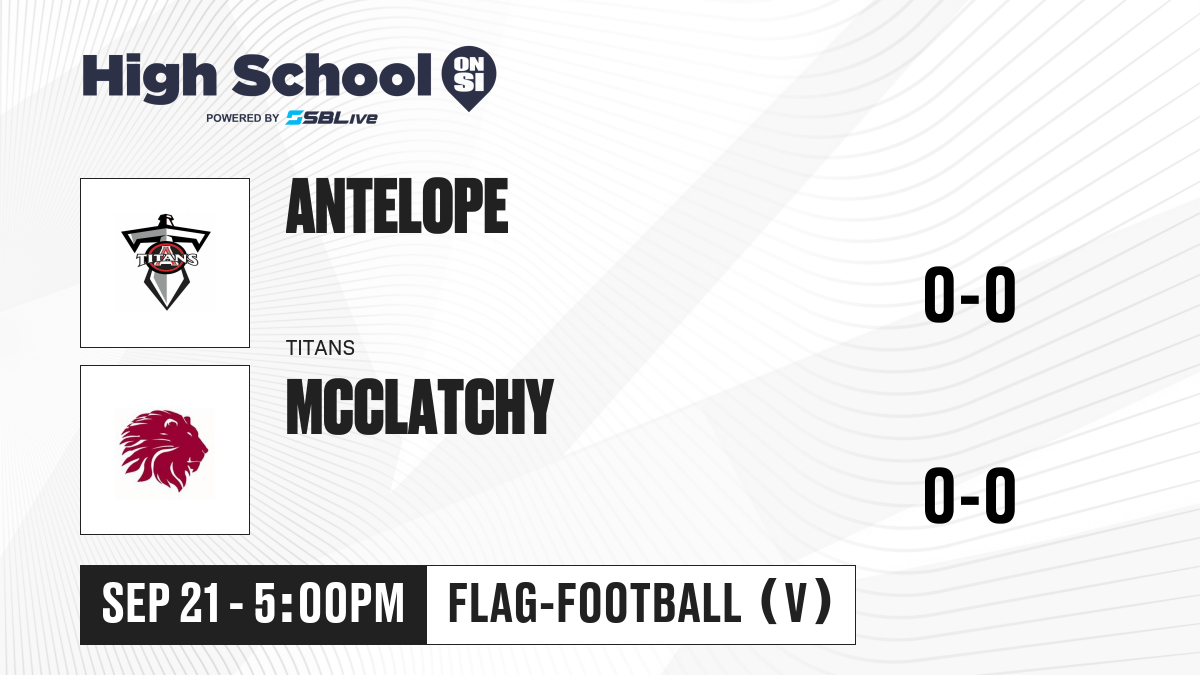 High School ON SI
POWERED BY SBLive

TITANS

ANTELOPE

0-0

TITANS

MCCLATCHY

0-0

SEP 21 - 5:00PM

FLAG-FOOTBALL (V)